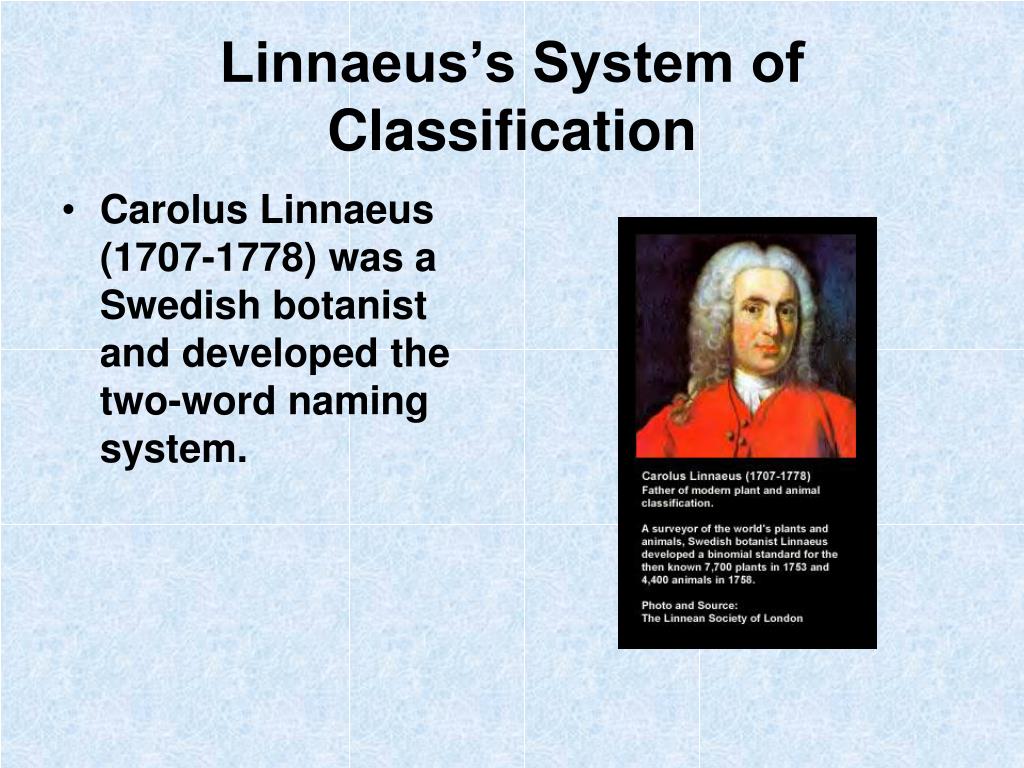 Linnaeus's System of Classification

• Carolus Linnaeus (1707-1778) was a Swedish botanist and developed the two-word naming system.

Carolus Linnaeus (1707-1778)
Father of modern plant and animal classification.

A surveyor of the world's plants and animals, Swedish botanist Linnaeus developed a binomial standard for the then known 7,700 plants in 1753 and 4,400 animals in 1758.

Photo and Source:
The Linnean Society of London